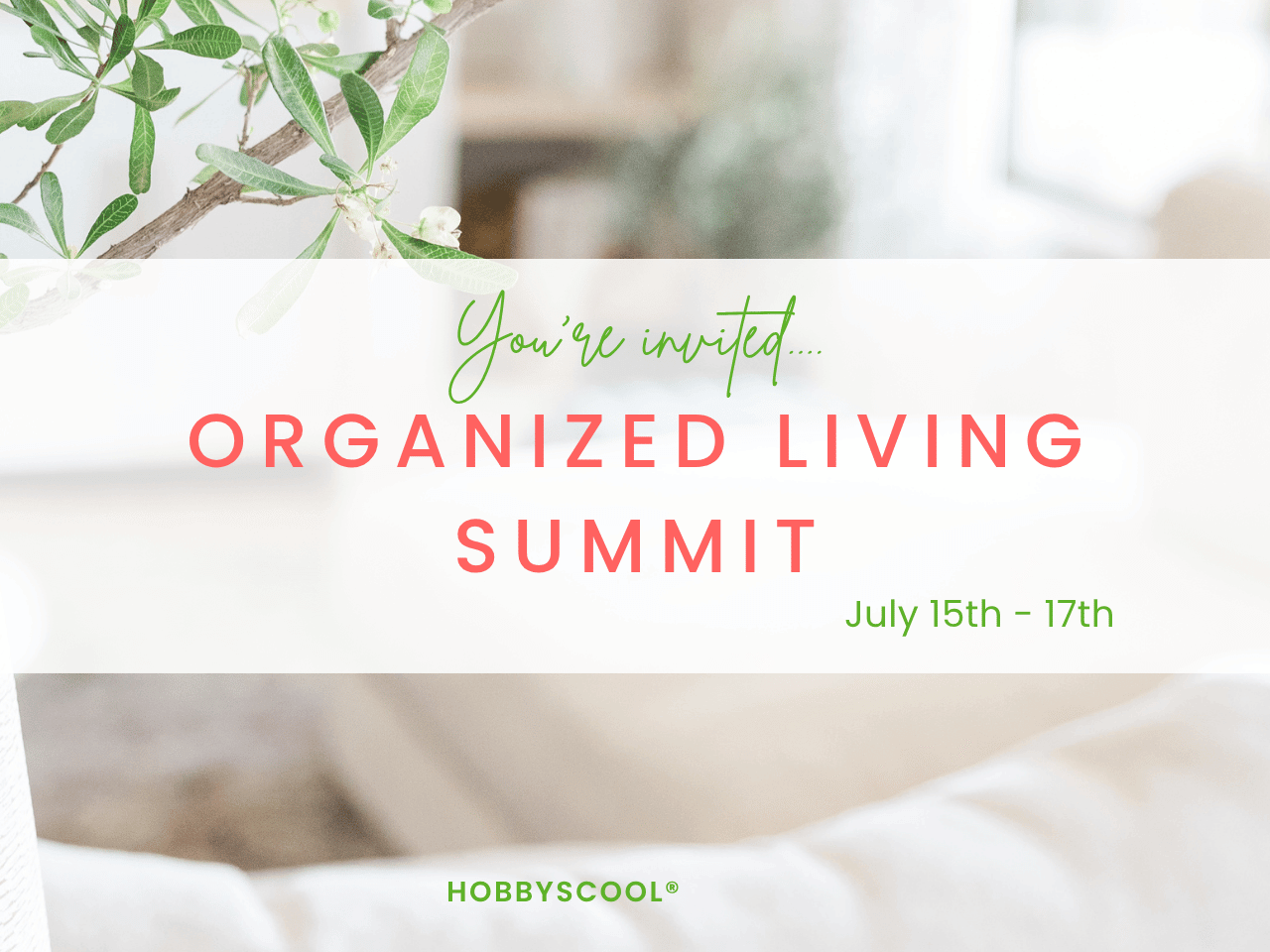 You're invited....

ORGANIZED LIVING SUMMIT

July 15th - 17th

HOBBYSCOOL®